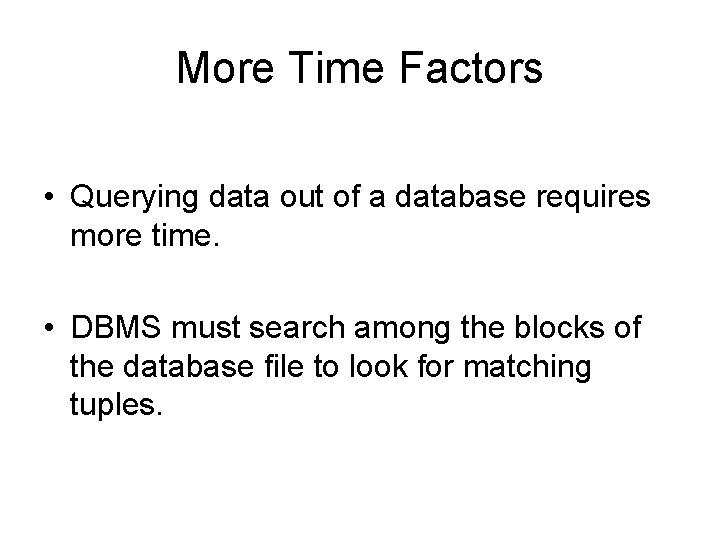 More Time Factors

• Querying data out of a database requires more time.

• DBMS must search among the blocks of the database file to look for matching tuples.